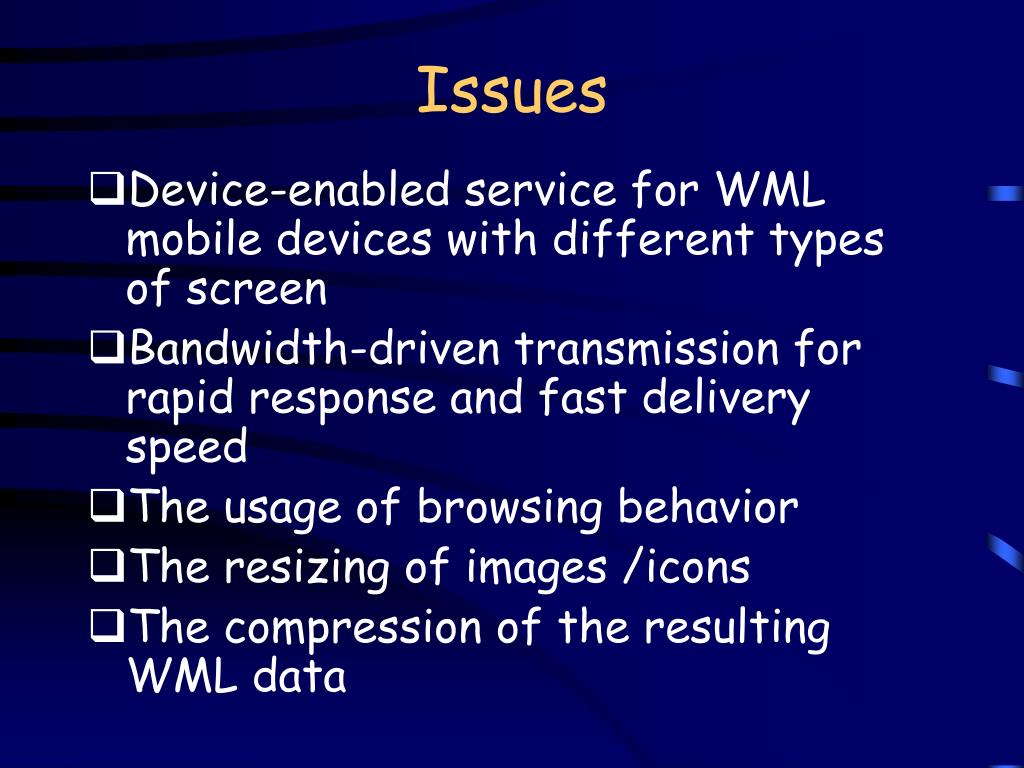 Issues

❑Device-enabled service for WML mobile devices with different types of screen

❑Bandwidth-driven transmission for rapid response and fast delivery speed

❑The usage of browsing behavior

❑The resizing of images /icons

❑The compression of the resulting WML data